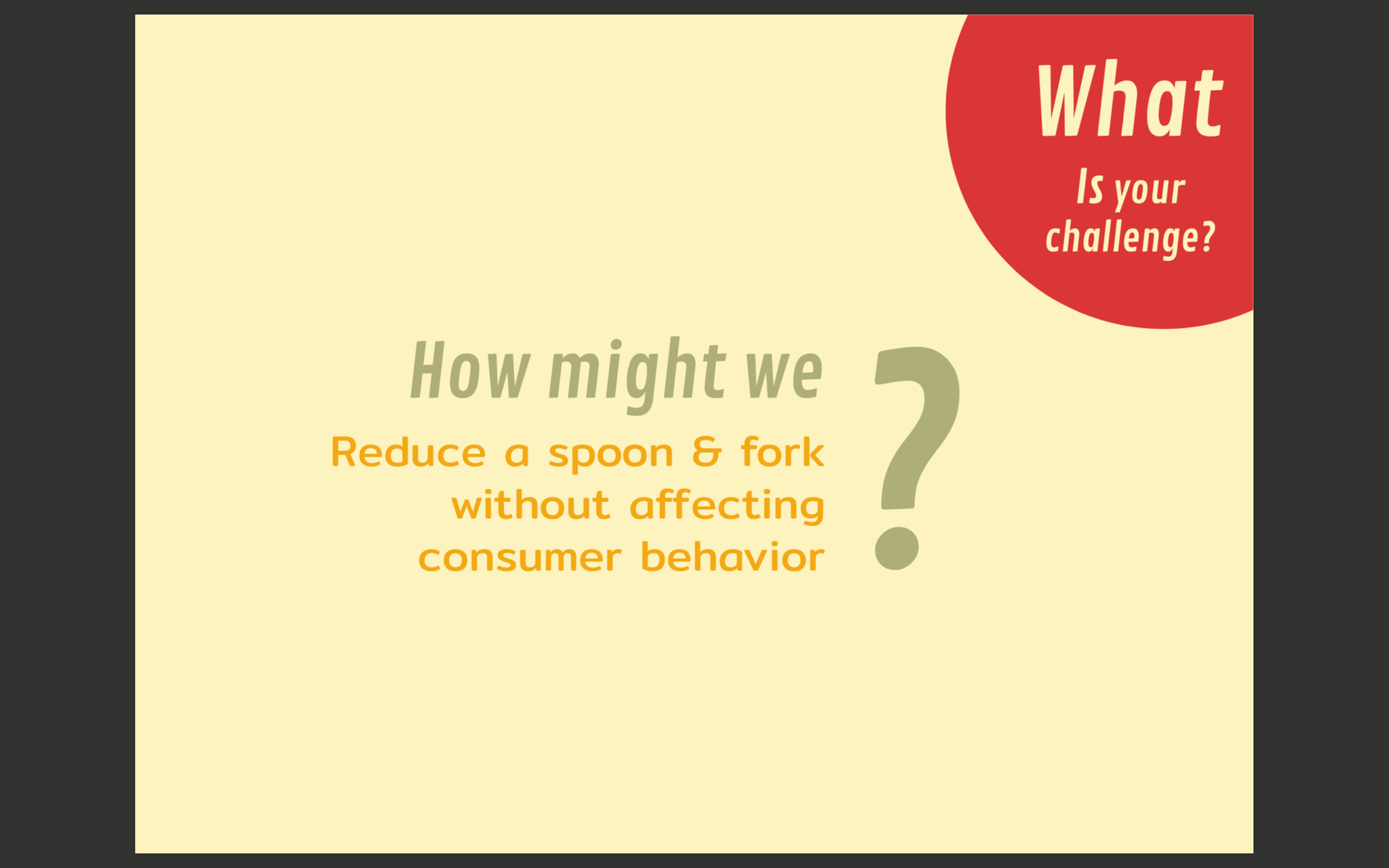 What
Is your challenge?

How might we
Reduce a spoon & fork without affecting consumer behavior
?